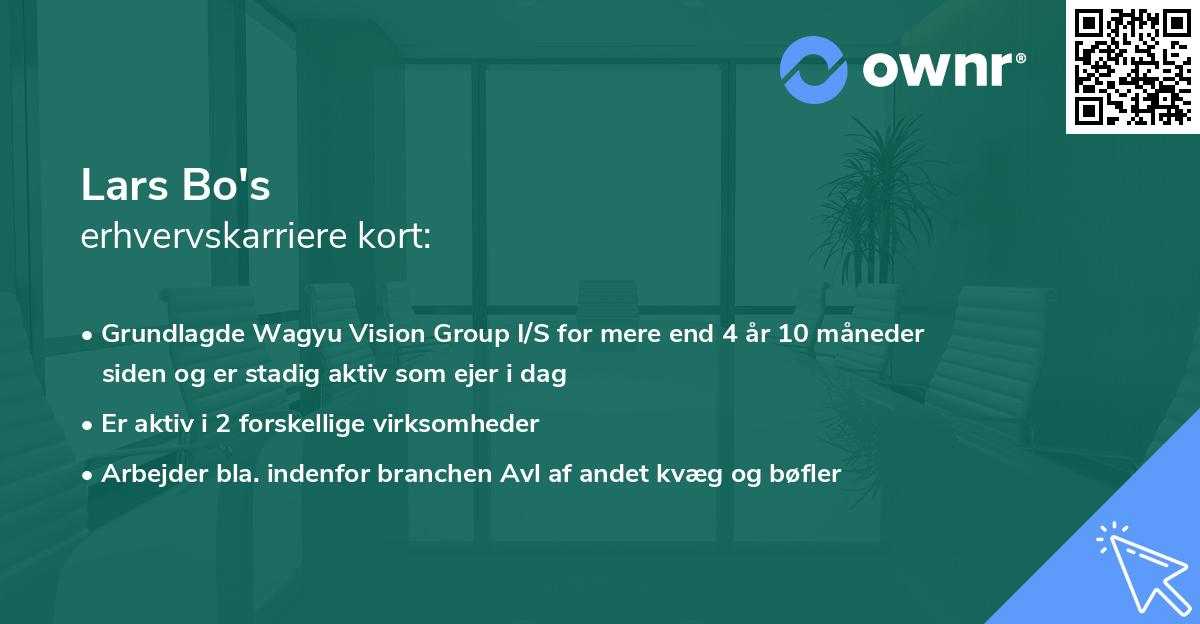 ownr®

Lars Bo's
erhvervskarriere kort:

• Grundlagde Wagyu Vision Group I/S for mere end 4 år 10 måneder siden og er stadig aktiv som ejer i dag

• Er aktiv i 2 forskellige virksomheder

• Arbejder bla. indenfor branchen Avl af andet kvæg og bøfler